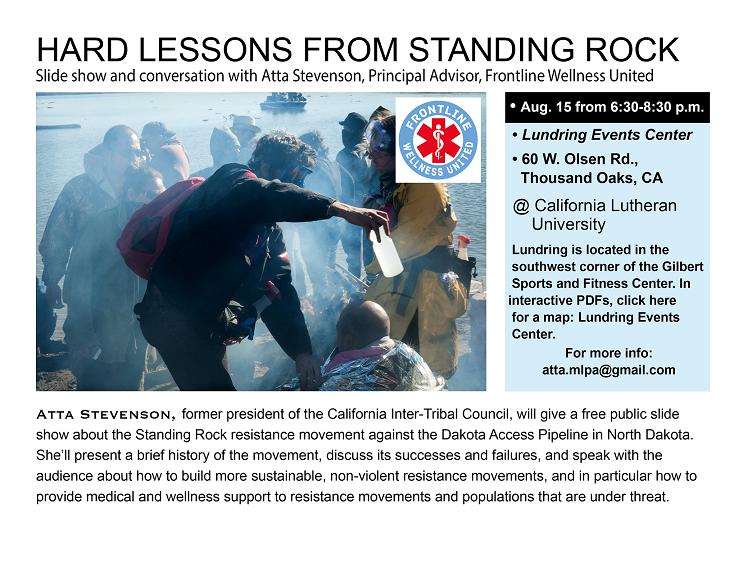 HARD LESSONS FROM STANDING ROCK
Slide show and conversation with Atta Stevenson, Principal Advisor, Frontline Wellness United

FRONTLINE WELLNESS UNITED

• Aug. 15 from 6:30-8:30 p.m.

• Lundring Events Center

• 60 W. Olsen Rd., Thousand Oaks, CA

@ California Lutheran University

Lundring is located in the southwest corner of the Gilbert Sports and Fitness Center. In interactive PDFs, click here for a map: Lundring Events Center.

For more info: atta.mlpa@gmail.com

ATTA STEVENSON, former president of the California Inter-Tribal Council, will give a free public slide show about the Standing Rock resistance movement against the Dakota Access Pipeline in North Dakota. She'll present a brief history of the movement, discuss its successes and failures, and speak with the audience about how to build more sustainable, non-violent resistance movements, and in particular how to provide medical and wellness support to resistance movements and populations that are under threat.